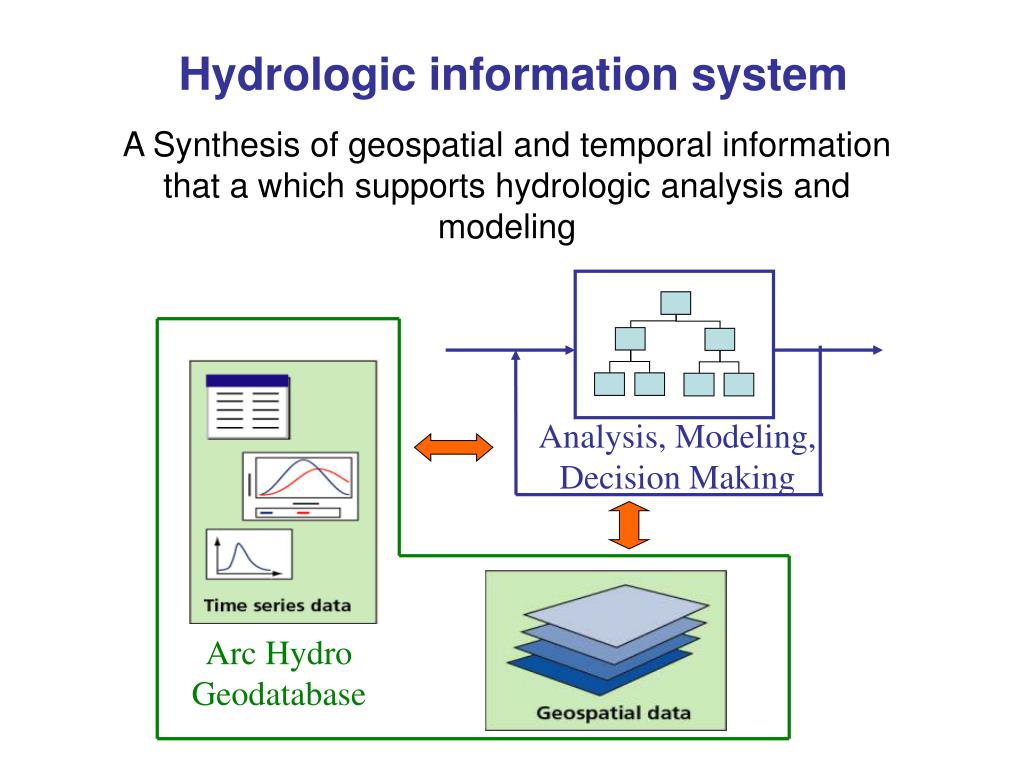 Hydrologic information system

A Synthesis of geospatial and temporal information that a which supports hydrologic analysis and modeling

Analysis, Modeling, Decision Making

Time series data

Arc Hydro Geodatabase

Geospatial data